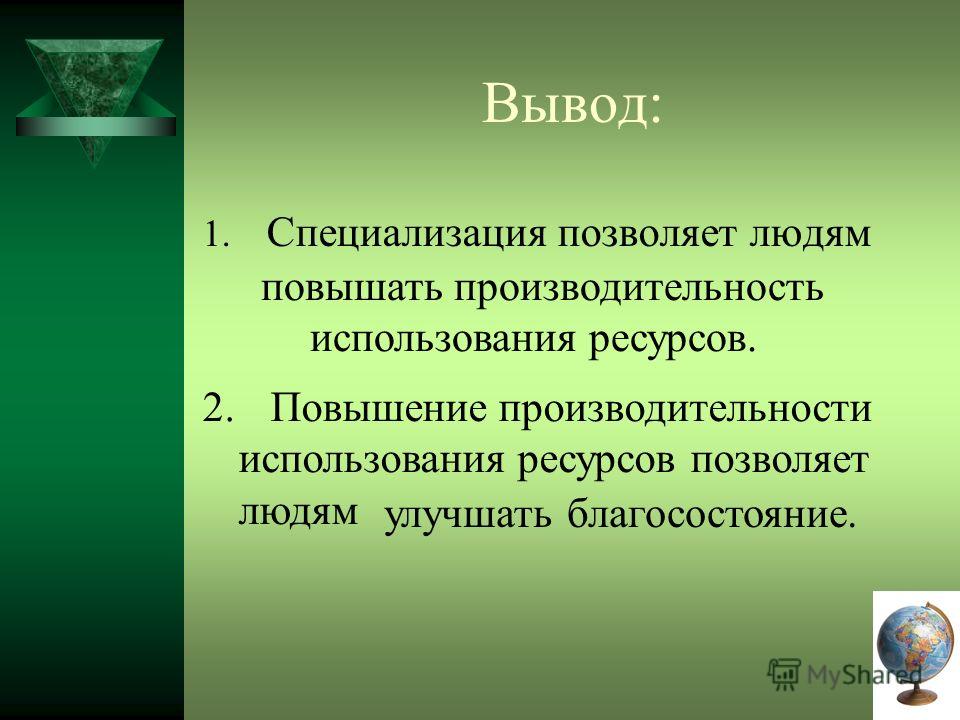 Вывод:

1. Специализация позволяет людям повышать производительность использования ресурсов.

2. Повышение производительности использования ресурсов позволяет людям улучшать благосостояние.

MyShared